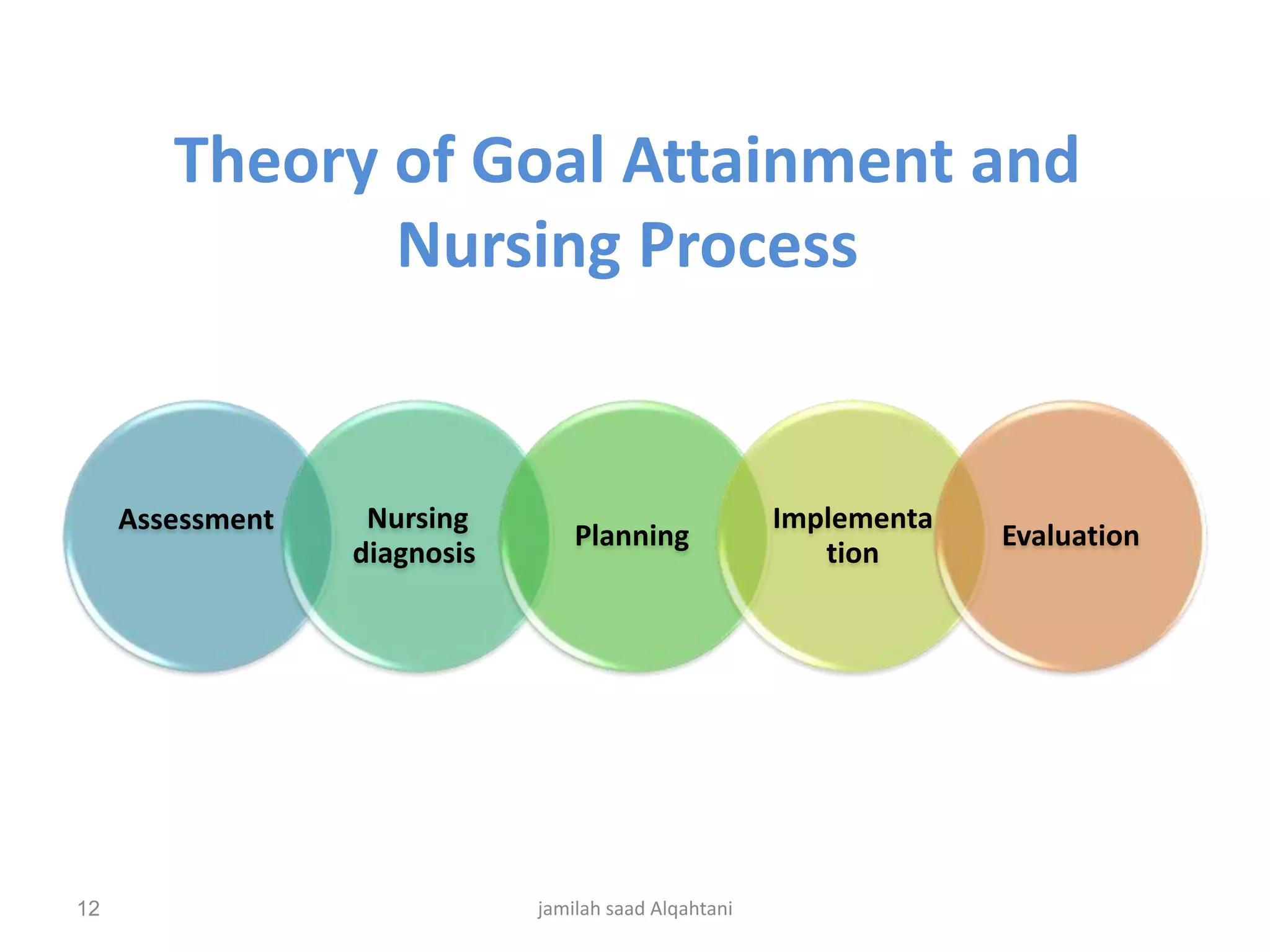 Theory of Goal Attainment and Nursing Process

Assessment

Nursing diagnosis

Planning

Implementa tion

Evaluation

12

jamilah saad Alqahtani